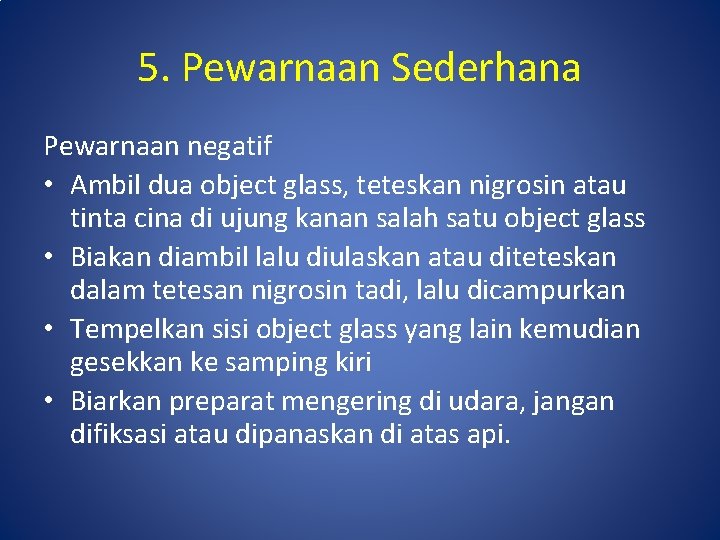 5. Pewarnaan Sederhana

Pewarnaan negatif

• Ambil dua object glass, teteskan nigrosin atau tinta cina di ujung kanan salah satu object glass
• Biakan diambil lalu diulaskan atau diteteskan dalam tetesan nigrosin tadi, lalu dicampurkan
• Tempelkan sisi object glass yang lain kemudian gesekkan ke samping kiri
• Biarkan preparat mengering di udara, jangan difiksasi atau dipanaskan di atas api.